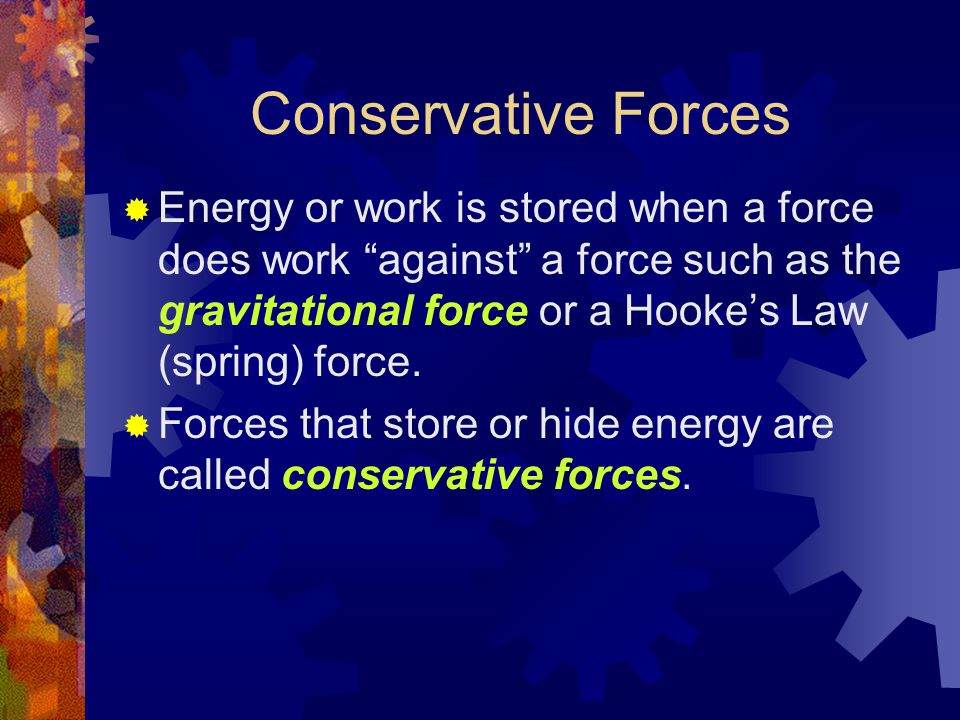 Conservative Forces

Energy or work is stored when a force does work “against” a force such as the gravitational force or a Hooke’s Law (spring) force.

Forces that store or hide energy are called conservative forces.